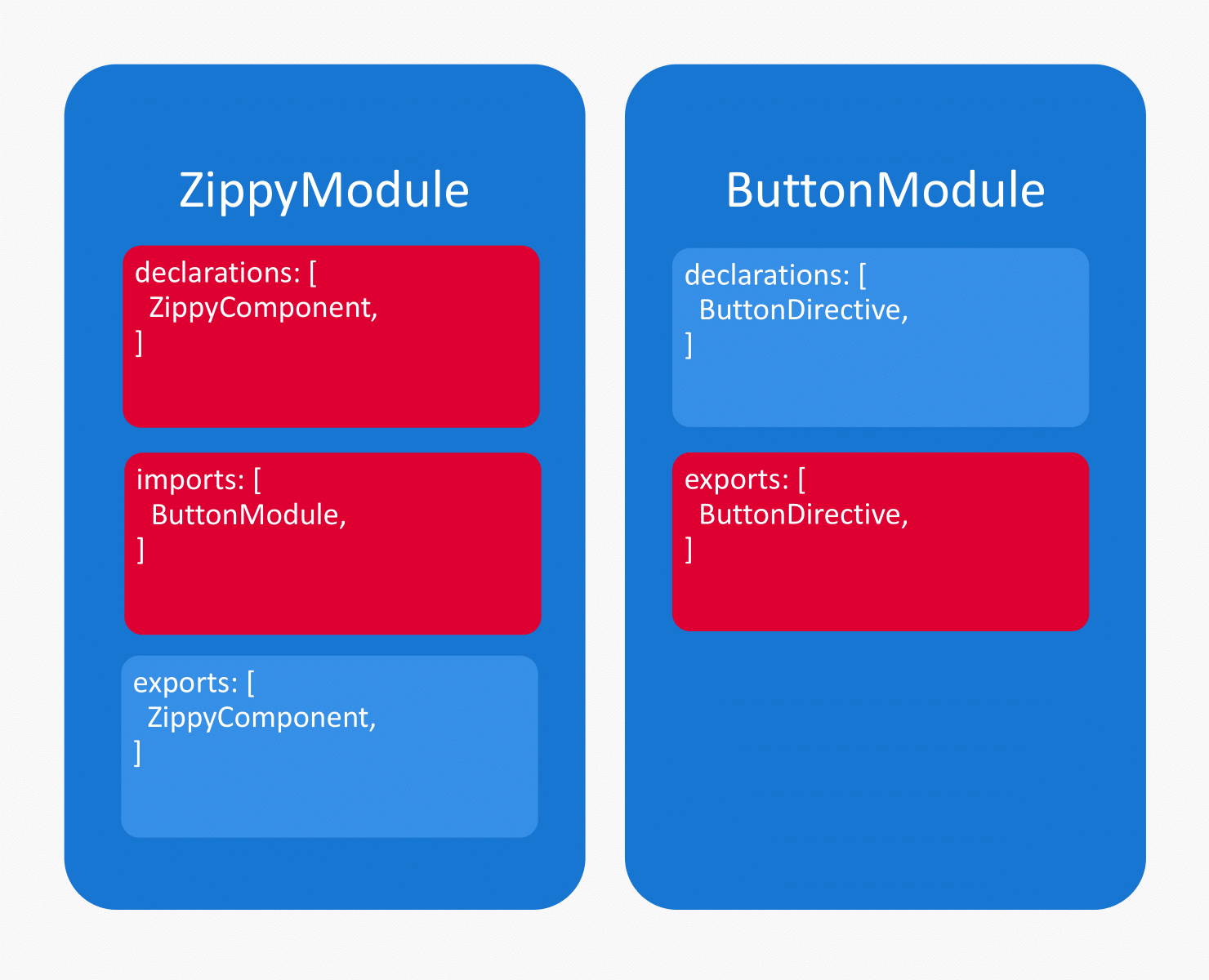 ZippyModule

declarations: [
ZippyComponent,
]

imports: [
ButtonModule,
]

exports: [
ZippyComponent,
]

ButtonModule

declarations: [
ButtonDirective,
]

exports: [
ButtonDirective,
]